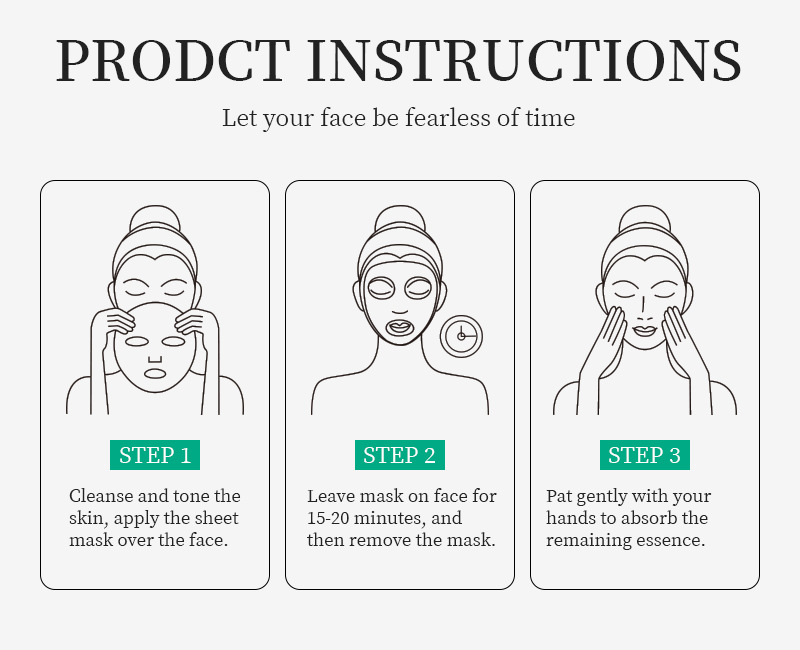 PRODCT INSTRUCTIONS

Let your face be fearless of time

STEP 1

Cleanse and tone the skin, apply the sheet mask over the face.

STEP 2

Leave mask on face for 15-20 minutes, and then remove the mask.

STEP 3

Pat gently with your hands to absorb the remaining essence.